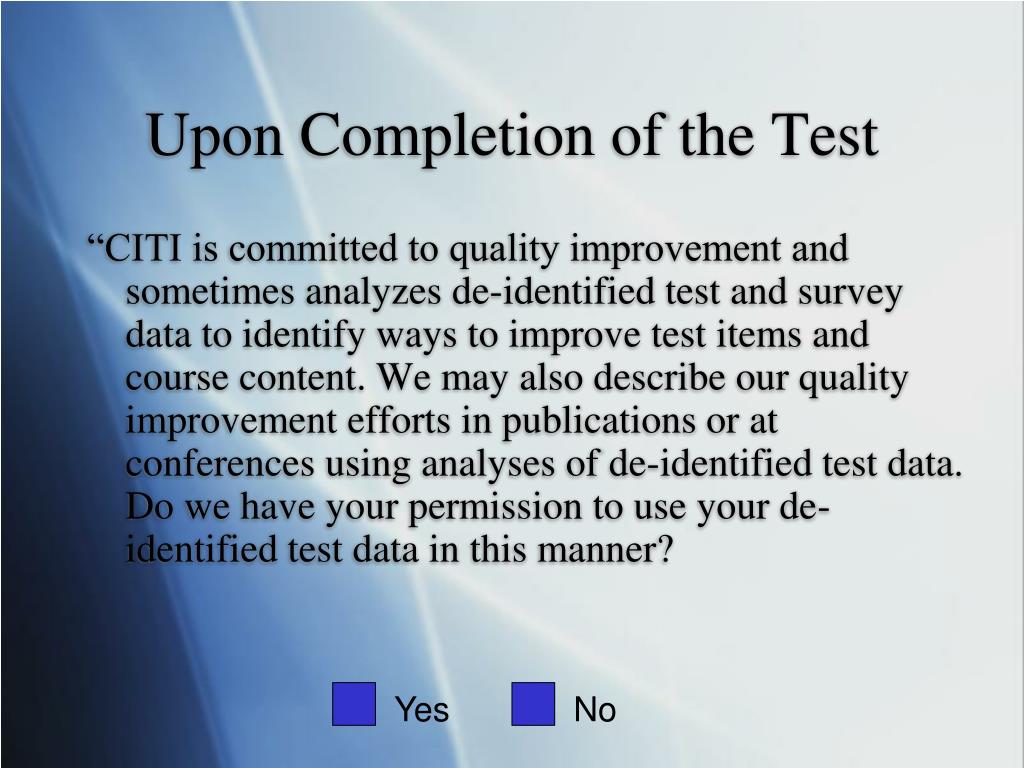 Upon Completion of the Test

“CITI is committed to quality improvement and sometimes analyzes de-identified test and survey data to identify ways to improve test items and course content. We may also describe our quality improvement efforts in publications or at conferences using analyses of de-identified test data. Do we have your permission to use your de-identified test data in this manner?

Yes No